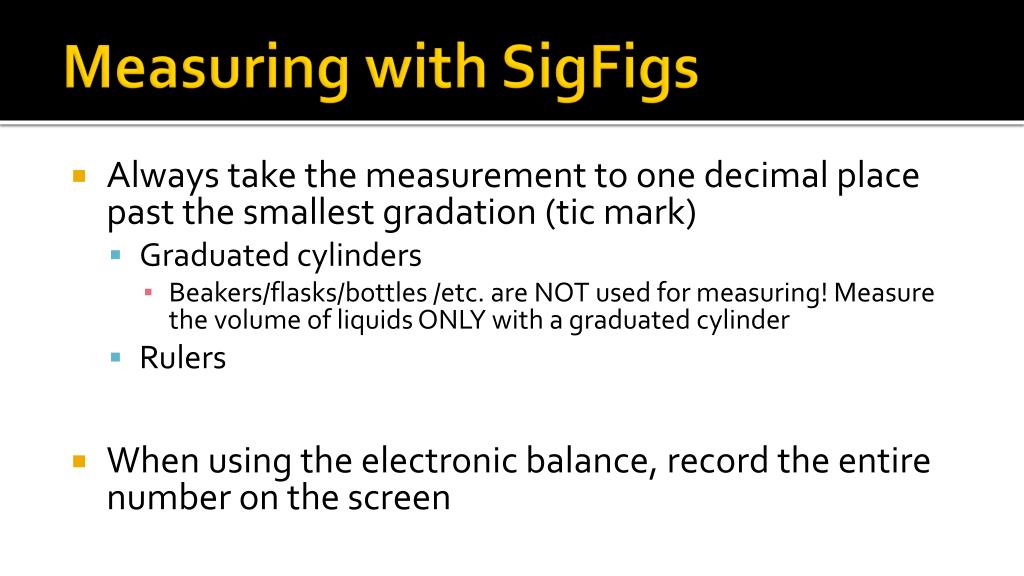 Measuring with SigFigs

Always take the measurement to one decimal place past the smallest gradation (tic mark)

Graduated cylinders

Beakers/flasks/bottles /etc. are NOT used for measuring! Measure the volume of liquids ONLY with a graduated cylinder

Rulers

When using the electronic balance, record the entire number on the screen